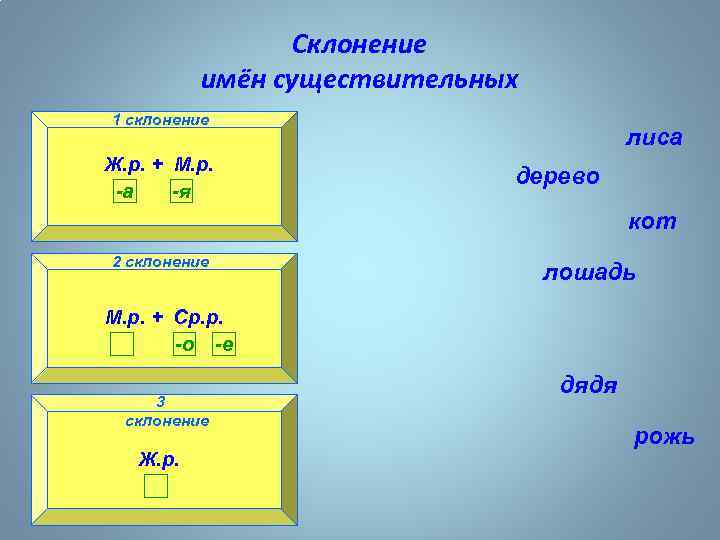 Склонение
имён существительных

1 склонение

Ж.р. + М.р.
-а -я

2 склонение

М.р. + Ср.р.
-о -е

3
склонение

Ж.р.

лиса
дерево
кот
лошадь
дядя
рожь